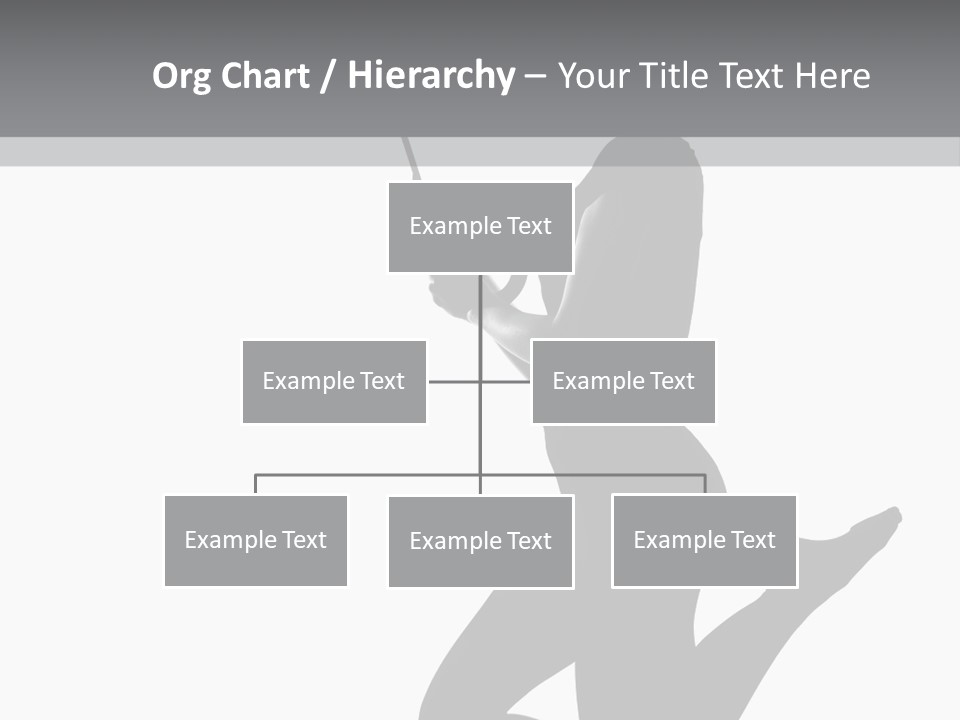 Org Chart / Hierarchy – Your Title Text Here

Example Text

Example Text

Example Text

Example Text

Example Text

Example Text